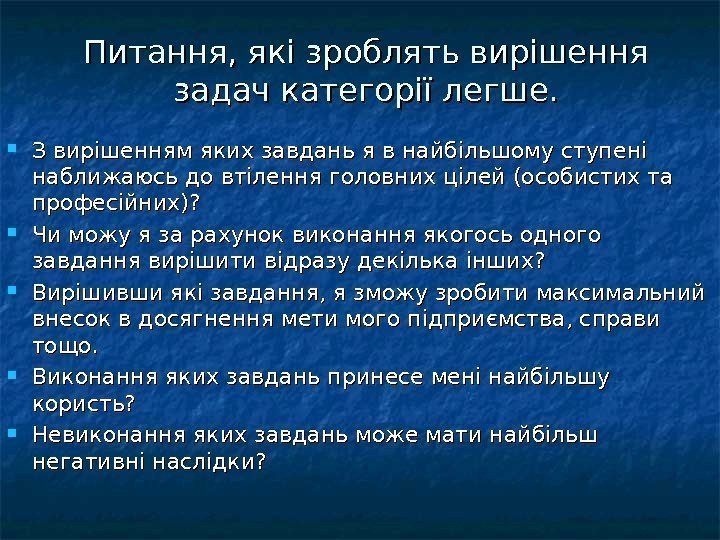 Питання, які зроблять вирішення задач категорії легше.

З вирішенням яких завдань я в найбільшому ступені наближаюсь до втілення головних цілей (особистих та професійних)?

Чи можу я за рахунок виконання якогось одного завдання вирішити відразу декілька інших?

Вирішивши які завдання, я зможу зробити максимальний внесок в досягнення мети мого підприємства, справи тощо.

Виконання яких завдань принесе мені найбільшу користь?

Невиконання яких завдань може мати найбільш негативні наслідки?